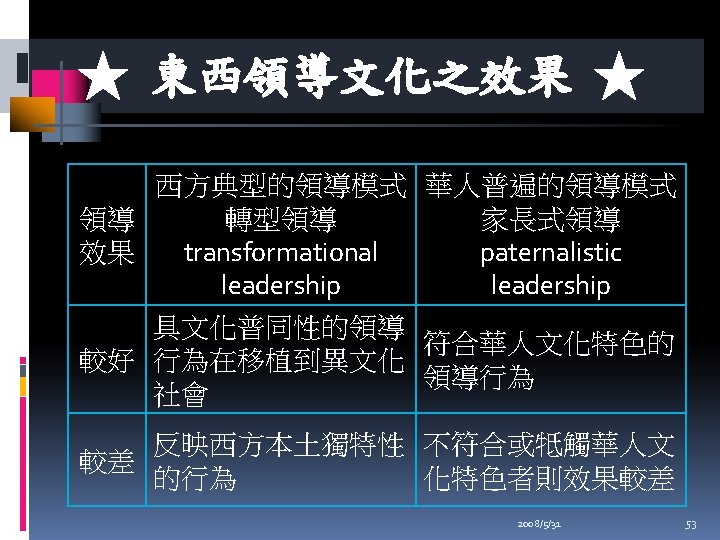 ★ 東西領導文化之效果 ★

| 領導效果 | 西方典型的領導模式 轉型領導 transformational leadership | 華人普遍的領導模式 家長式領導 paternalistic leadership |
|---|---|---|
| 較好 | 具文化普同性的領導行為在移植到異文化社會 | 符合華人文化特色的領導行為 |
| 較差 | 反映西方本土獨特性的行為 | 不符合或牴觸華人文化特色者則效果較差 |

2008/5/31

53